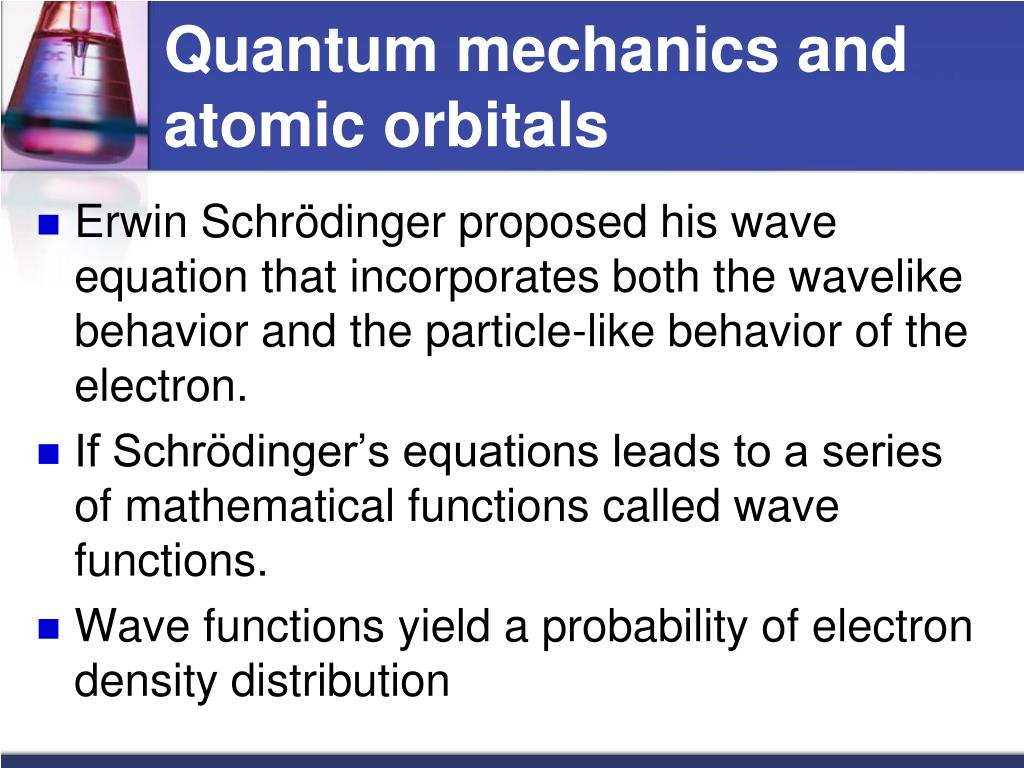 Quantum mechanics and atomic orbitals

Erwin Schrödinger proposed his wave equation that incorporates both the wavelike behavior and the particle-like behavior of the electron.

If Schrödinger’s equations leads to a series of mathematical functions called wave functions.

Wave functions yield a probability of electron density distribution